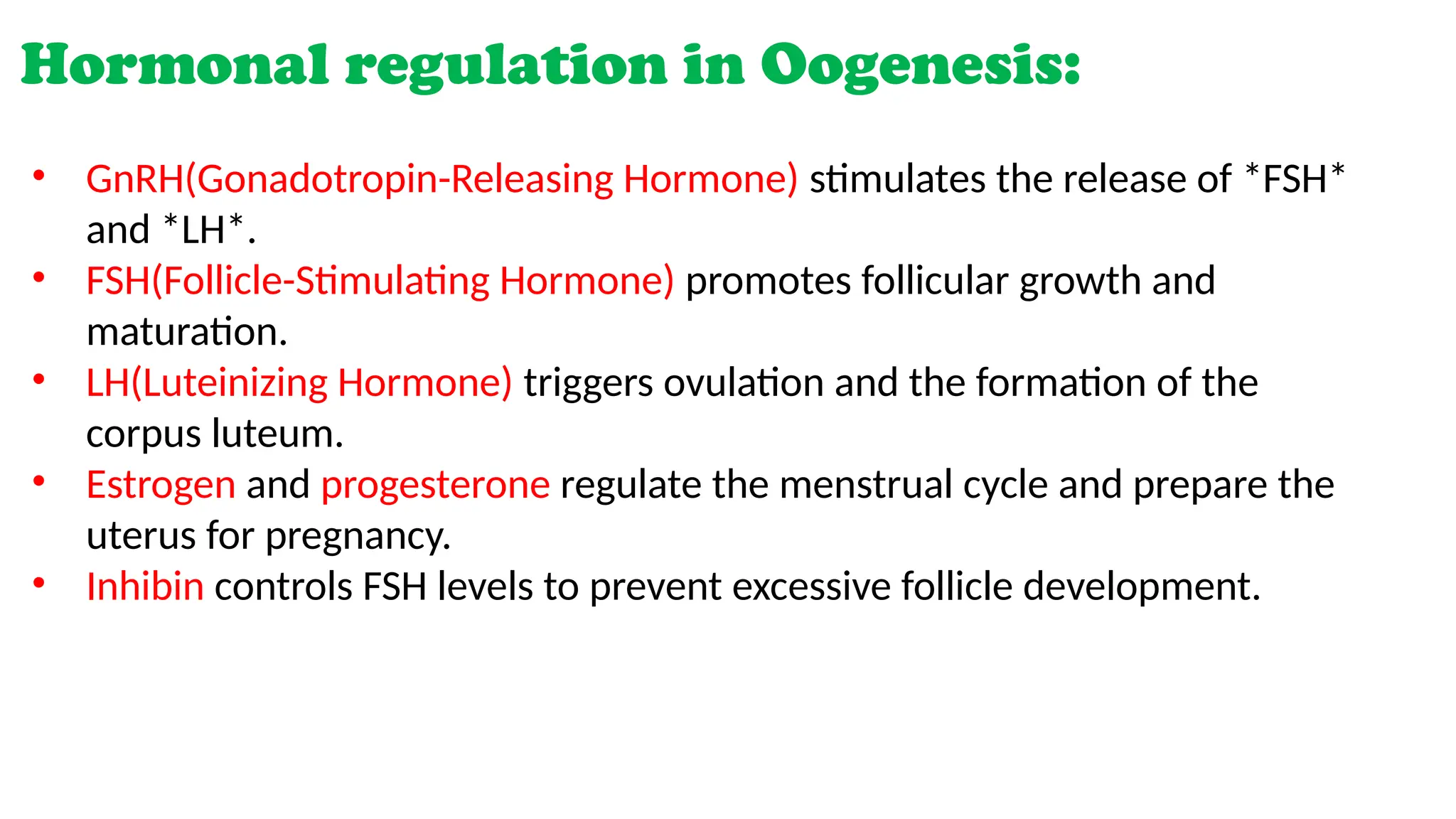 Hormonal regulation in Oogenesis:

• GnRH(Gonadotropin-Releasing Hormone) stimulates the release of *FSH* and *LH*.
• FSH(Follicle-Stimulating Hormone) promotes follicular growth and maturation.
• LH(Luteinizing Hormone) triggers ovulation and the formation of the corpus luteum.
• Estrogen and progesterone regulate the menstrual cycle and prepare the uterus for pregnancy.
• Inhibin controls FSH levels to prevent excessive follicle development.